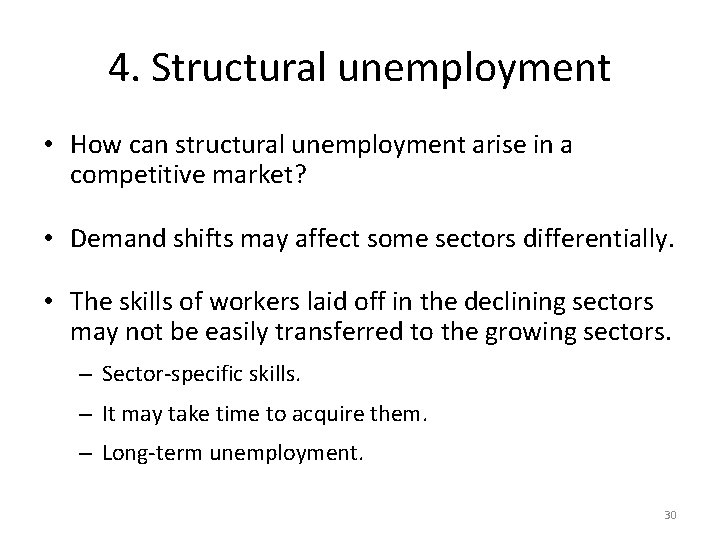 4. Structural unemployment

• How can structural unemployment arise in a competitive market?

• Demand shifts may affect some sectors differentially.

• The skills of workers laid off in the declining sectors may not be easily transferred to the growing sectors.

– Sector-specific skills.

– It may take time to acquire them.

– Long-term unemployment.

30